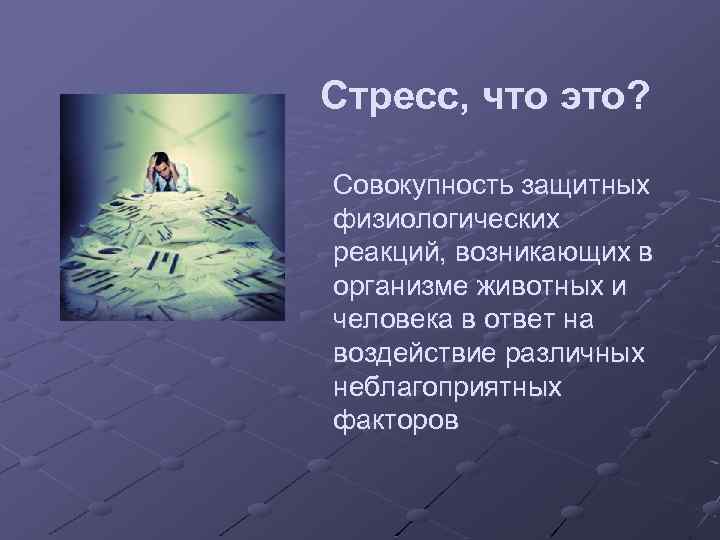 Стресс, что это?

Совокупность защитных физиологических реакций, возникающих в организме животных и человека в ответ на воздействие различных неблагоприятных факторов